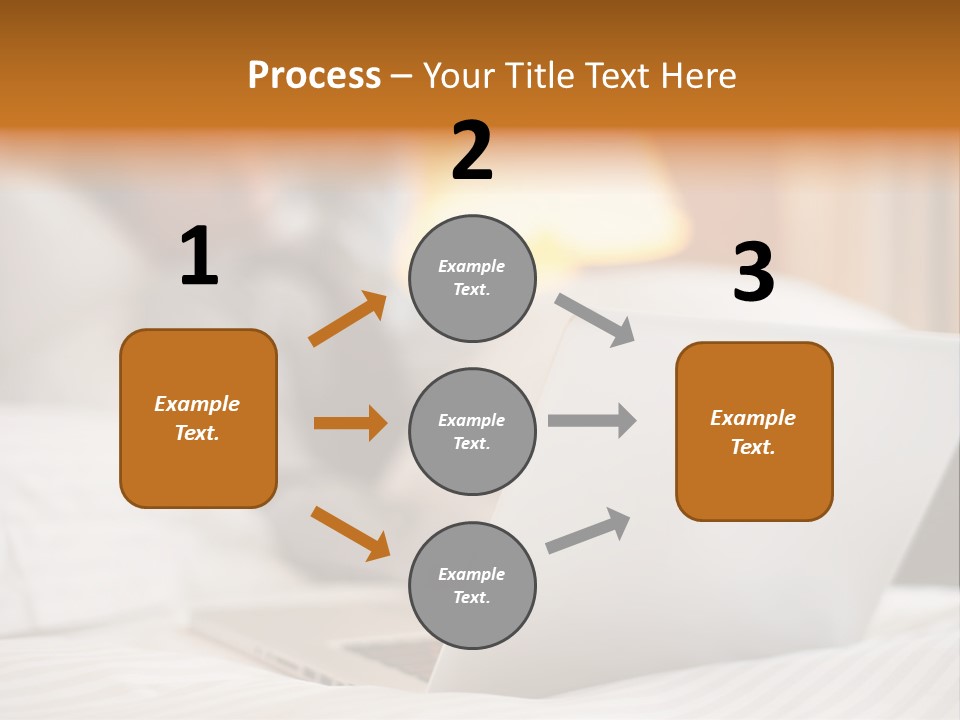 Process – Your Title Text Here

1

Example Text.

2

Example Text.

Example Text.

Example Text.

3

Example Text.